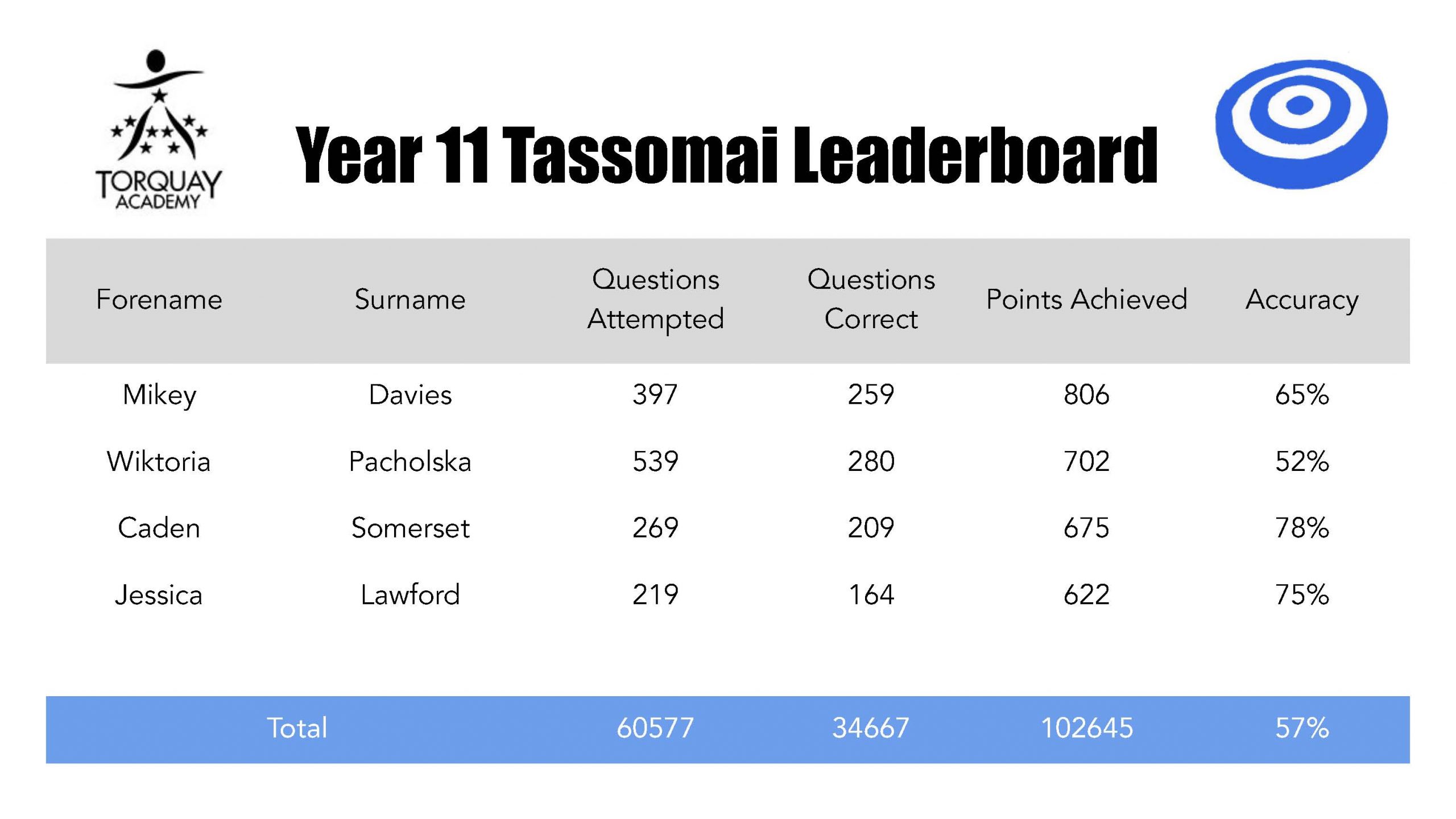 TORQUAY ACADEMY

Year 11 Tassomai Leaderboard

| Forename | Surname | Questions Attempted | Questions Correct | Points Achieved | Accuracy |
|---|---|---|---|---|---|
| Mikey | Davies | 397 | 259 | 806 | 65% |
| Wiktoria | Pacholska | 539 | 280 | 702 | 52% |
| Caden | Somerset | 269 | 209 | 675 | 78% |
| Jessica | Lawford | 219 | 164 | 622 | 75% |
| Total | | 60577 | 34667 | 102645 | 57% |